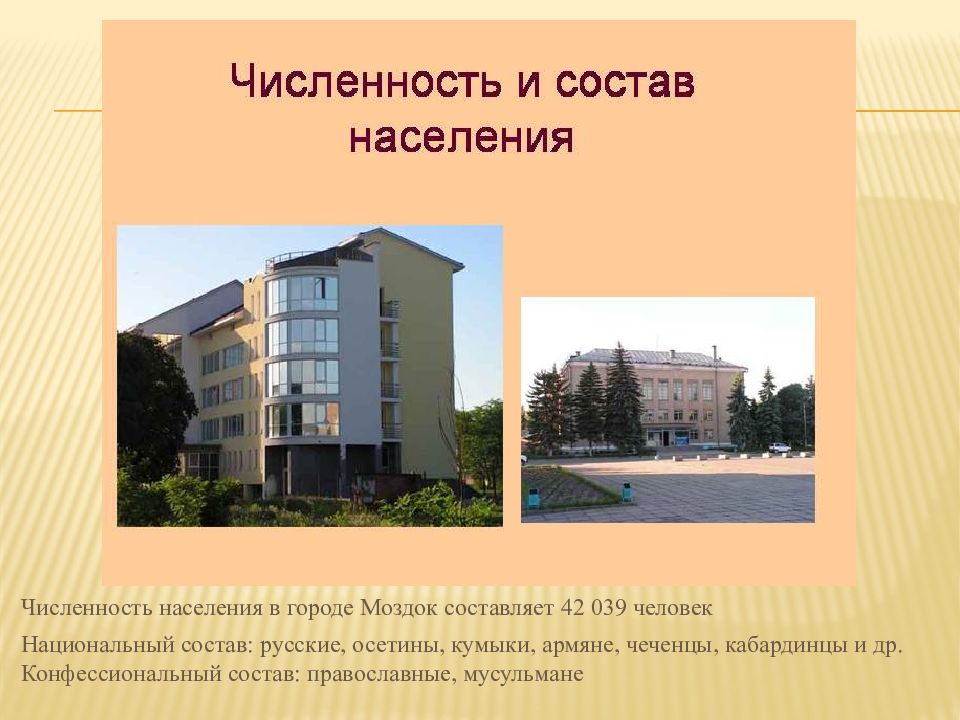 Численность и состав населения

Численность населения в городе Моздок составляет 42 039 человек

Национальный состав: русские, осетины, кумыки, армяне, чеченцы, кабардинцы и др.
Конфессиональный состав: православные, мусульмане